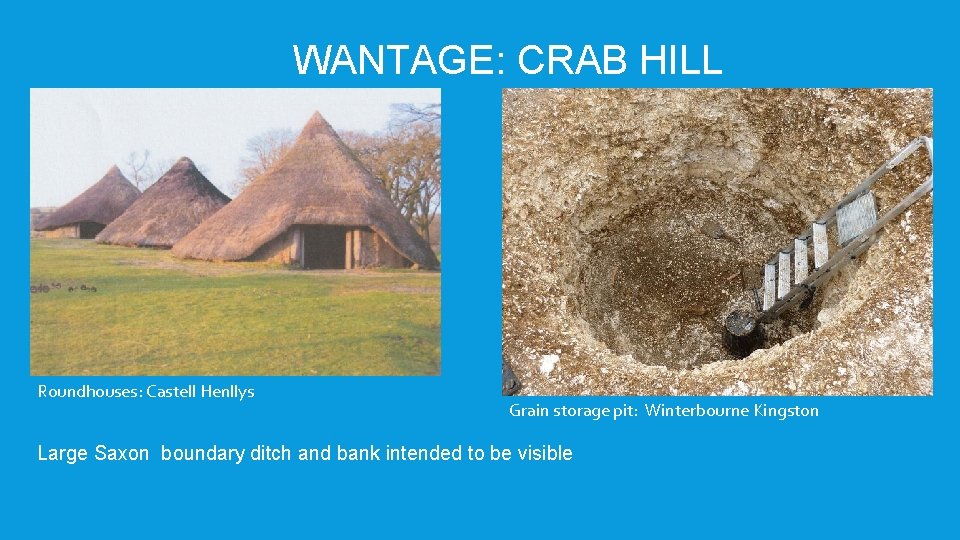 WANTAGE: CRAB HILL

Roundhouses: Castell Henllys

Grain storage pit: Winterbourne Kingston

Large Saxon boundary ditch and bank intended to be visible